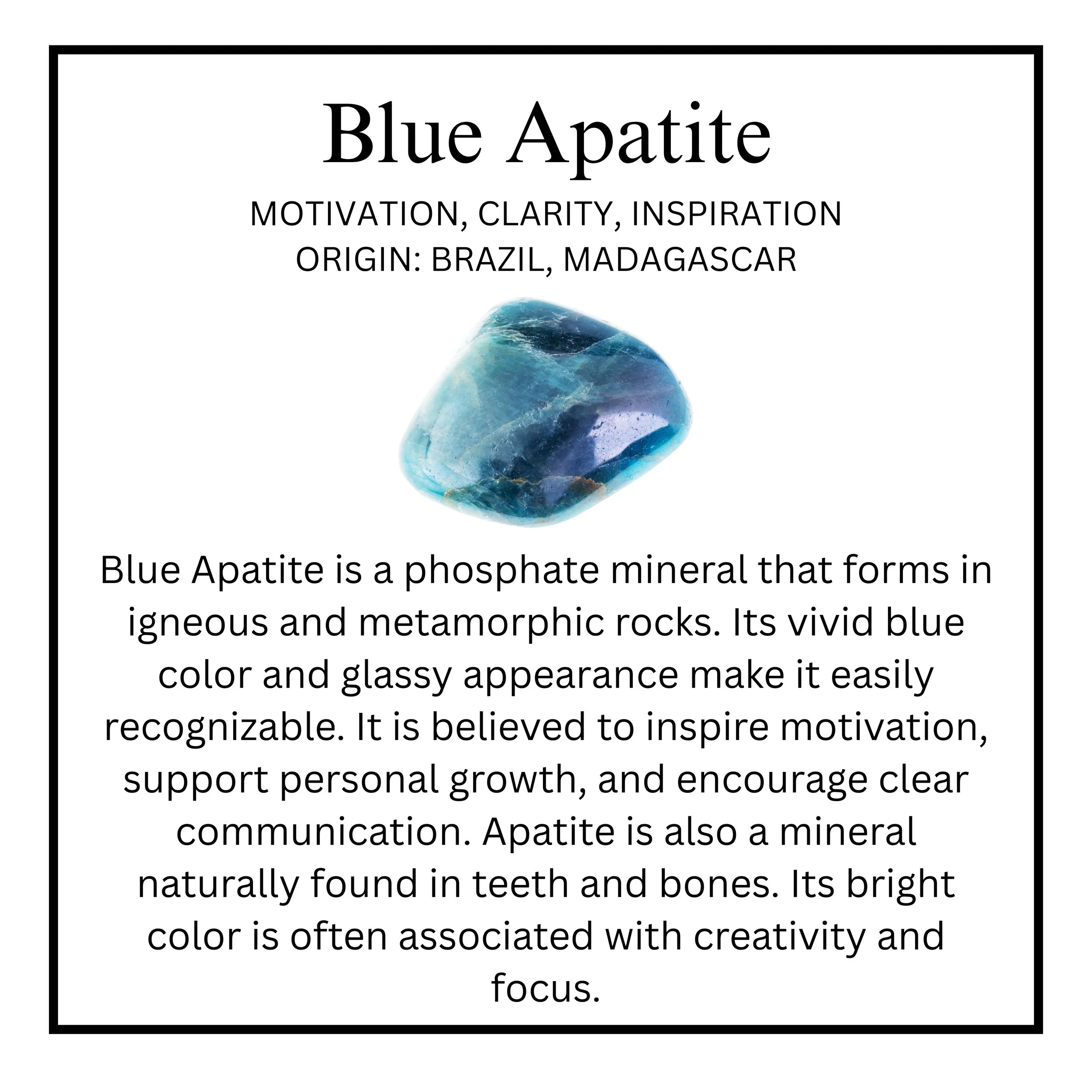 Blue Apatite

MOTIVATION, CLARITY, INSPIRATION
ORIGIN: BRAZIL, MADAGASCAR

Blue Apatite is a phosphate mineral that forms in igneous and metamorphic rocks. Its vivid blue color and glassy appearance make it easily recognizable. It is believed to inspire motivation, support personal growth, and encourage clear communication. Apatite is also a mineral naturally found in teeth and bones. Its bright color is often associated with creativity and focus.